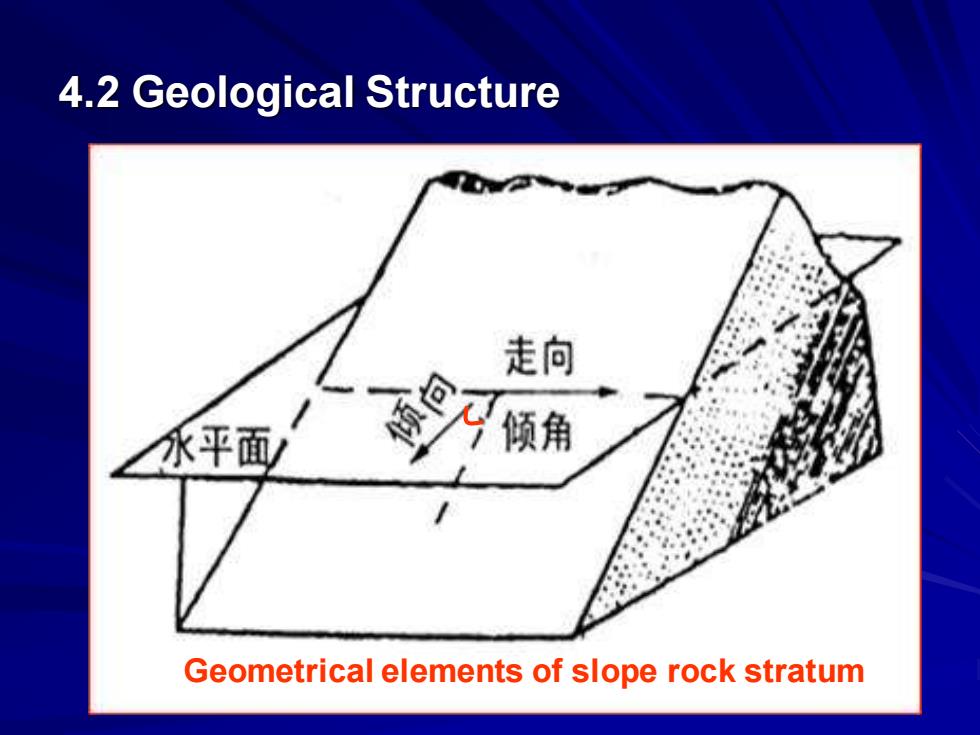 4.2 Geological Structure

走向

倾向

倾角

水平面

Geometrical elements of slope rock stratum